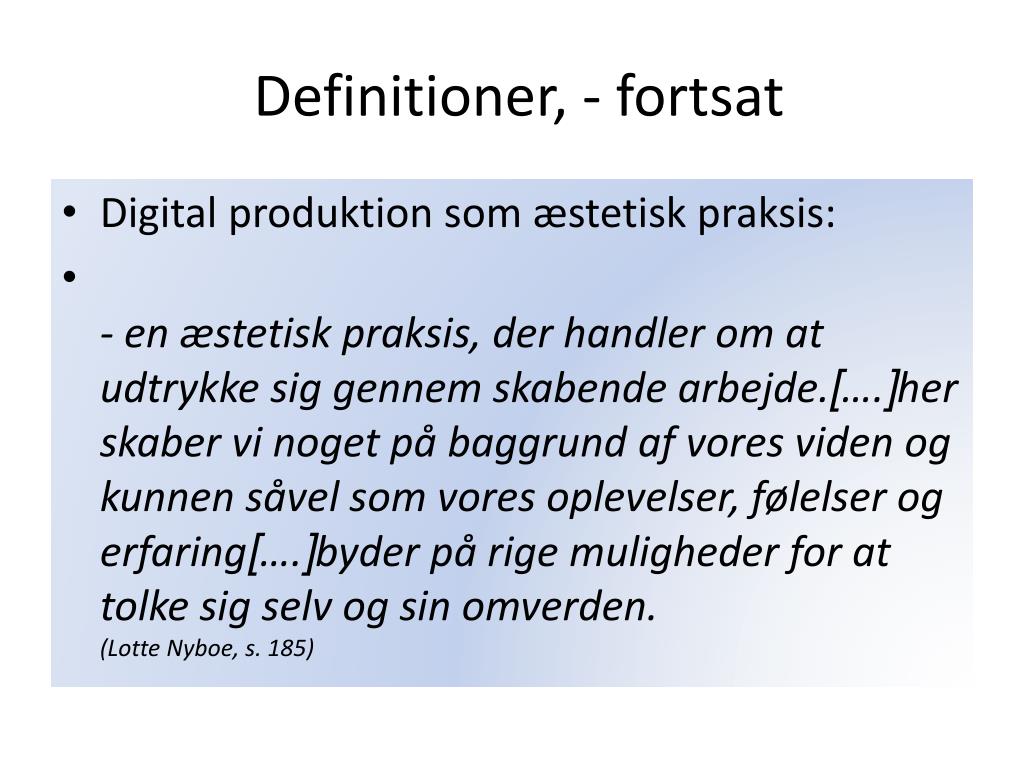 Definitioner, - fortsat

• Digital produktion som æstetisk praksis:

•

- en æstetisk praksis, der handler om at udtrykke sig gennem skabende arbejde.[….]her skaber vi noget på baggrund af vores viden og kunnen såvel som vores oplevelser, følelser og erfaring[….]byder på rige muligheder for at tolke sig selv og sin omverden.
(Lotte Nyboe, s. 185)